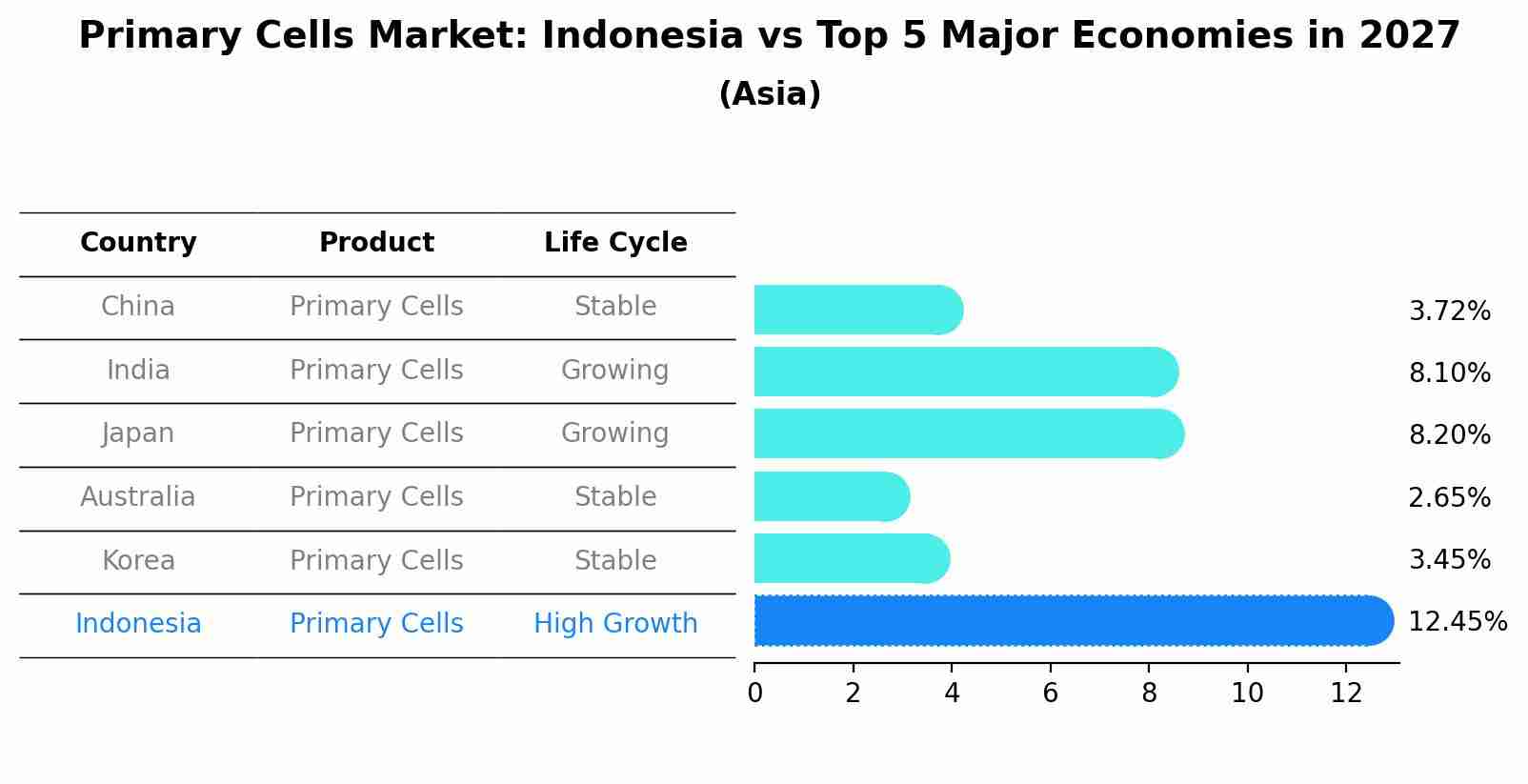 Primary Cells Market: Indonesia vs Top 5 Major Economies in 2027
(Asia)

| Country | Product | Life Cycle |
|---|---|---|
| China | Primary Cells | Stable |
| India | Primary Cells | Growing |
| Japan | Primary Cells | Growing |
| Australia | Primary Cells | Stable |
| Korea | Primary Cells | Stable |
| Indonesia | Primary Cells | High Growth |

3.72%
8.10%
8.20%
2.65%
3.45%
12.45%

0 2 4 6 8 10 12